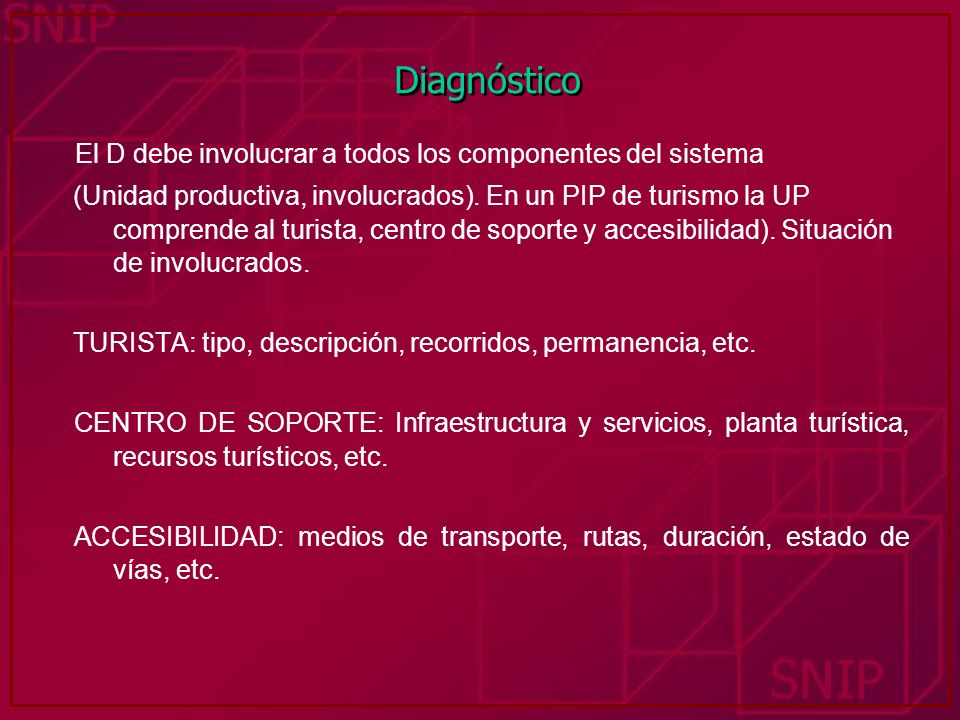 SNIP

Diagnóstico

El D debe involucrar a todos los componentes del sistema

(Unidad productiva, involucrados). En un PIP de turismo la UP comprende al turista, centro de soporte y accesibilidad). Situación de involucrados.

TURISTA: tipo, descripción, recorridos, permanencia, etc.

CENTRO DE SOPORTE: Infraestructura y servicios, planta turística, recursos turísticos, etc.

ACCESIBILIDAD: medios de transporte, rutas, duración, estado de vías, etc.

SNIP